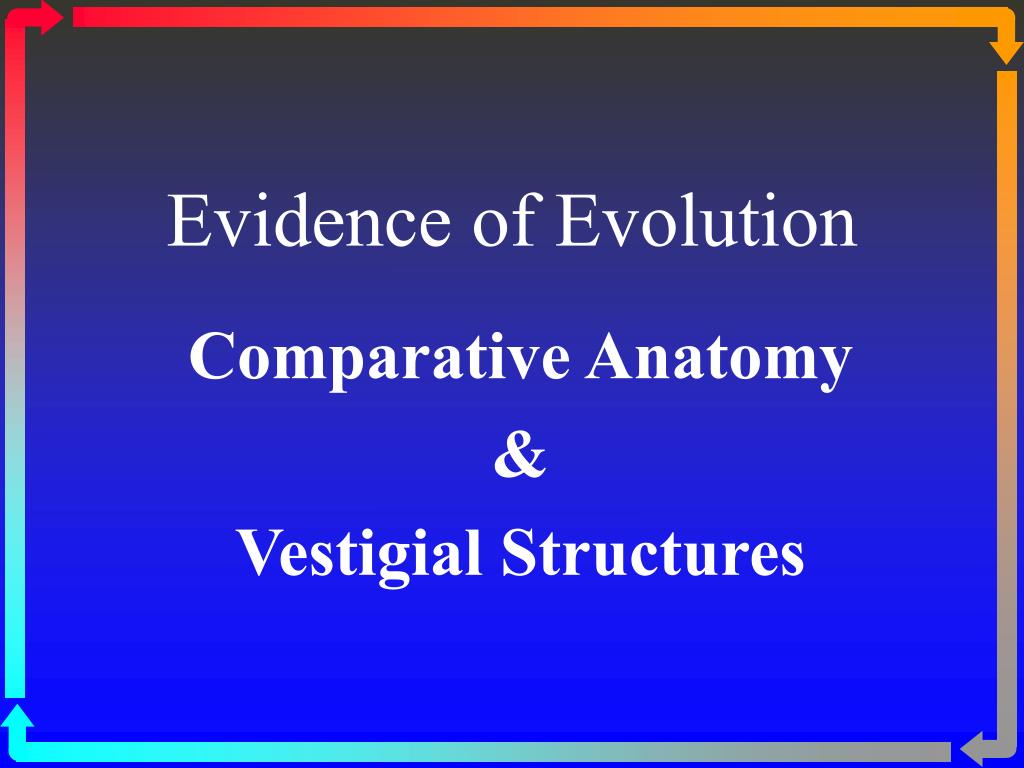 Evidence of Evolution

Comparative Anatomy
&
Vestigial Structures